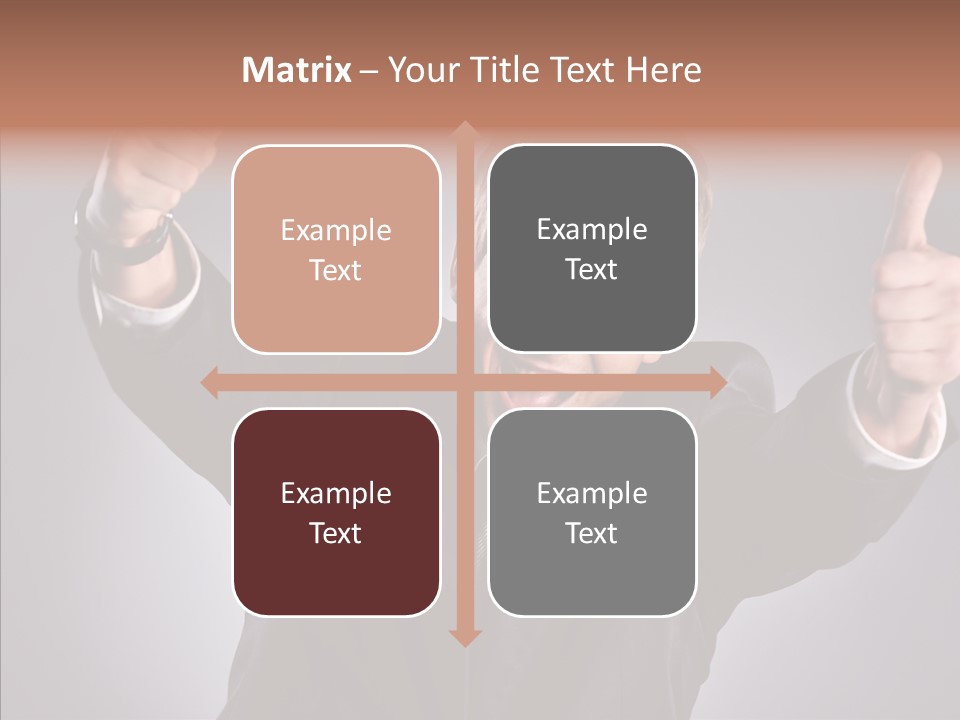 Matrix – Your Title Text Here

Example Text

Example Text

Example Text

Example Text